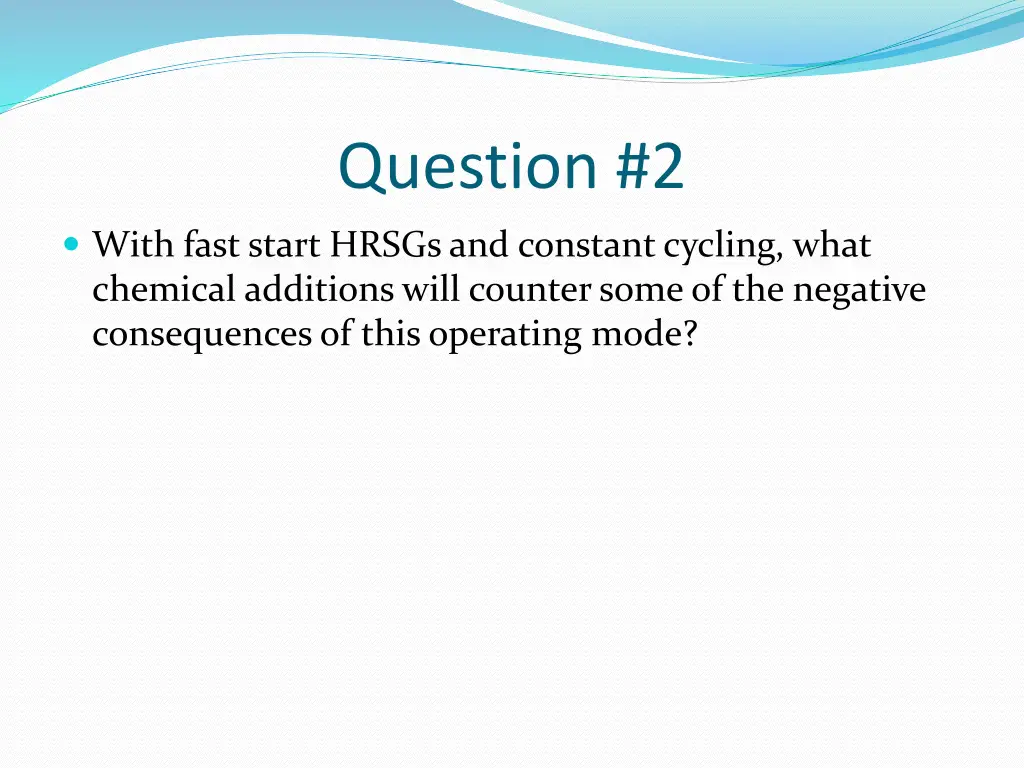 Question #2

With fast start HRSGs and constant cycling, what chemical additions will counter some of the negative consequences of this operating mode?